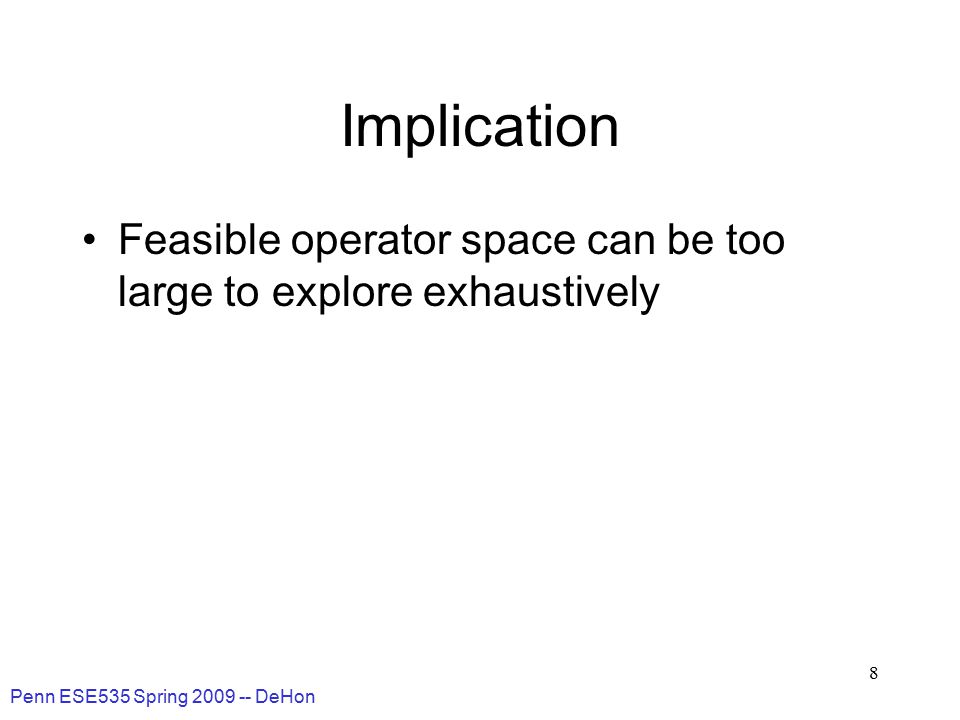 Implication

• Feasible operator space can be too large to explore exhaustively

8

Penn ESE535 Spring 2009 -- DeHon